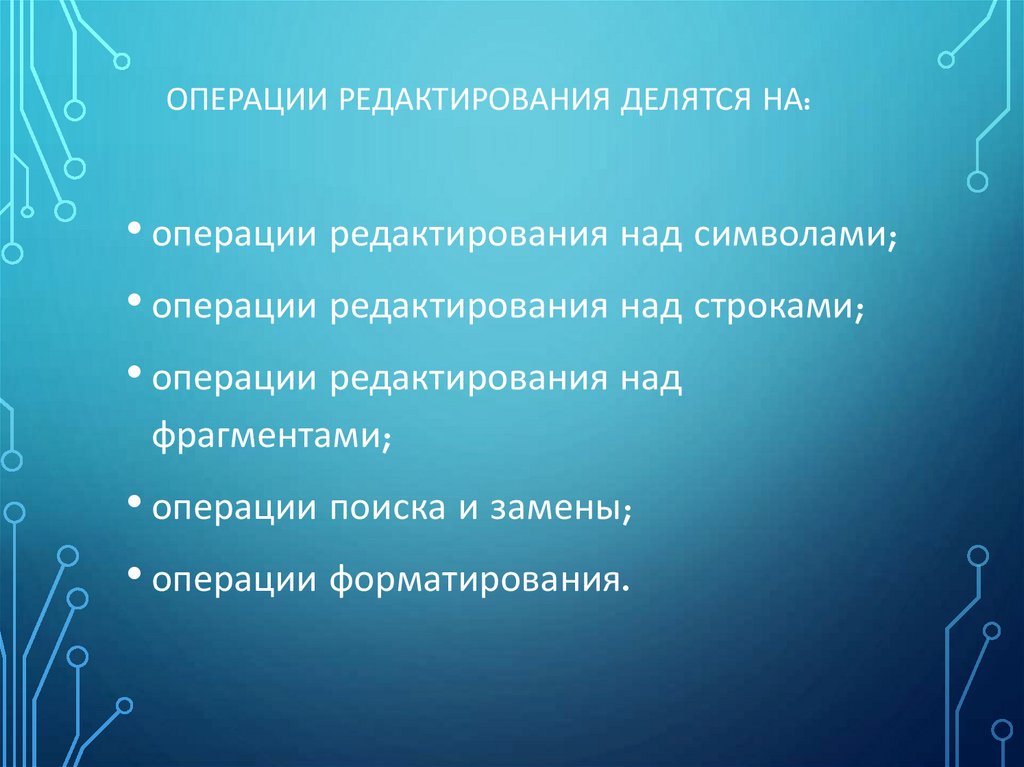 ОПЕРАЦИИ РЕДАКТИРОВАНИЯ ДЕЛЯТСЯ НА:

• операции редактирования над символами;
• операции редактирования над строками;
• операции редактирования над фрагментами;
• операции поиска и замены;
• операции форматирования.